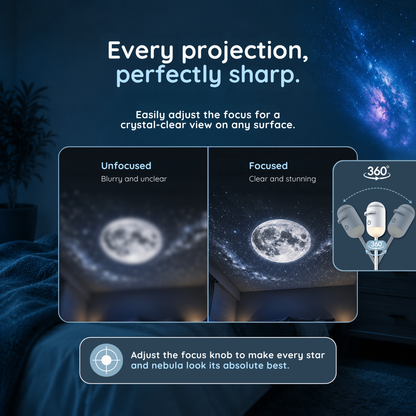 Every projection, perfectly sharp.

Easily adjust the focus for a crystal-clear view on any surface.

Unfocused
Blurry and unclear

Focused
Clear and stunning

360°

360

Adjust the focus knob to make every star and nebula look its absolute best.